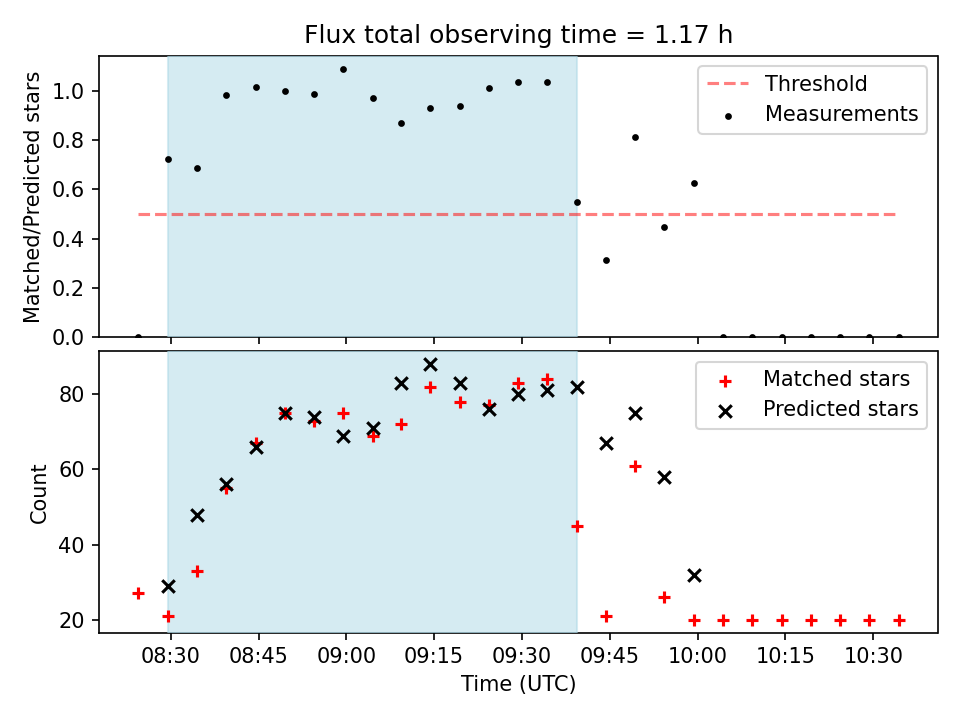 Flux total observing time = 1.17 h

Matched/Predicted stars

1.0
0.8
0.6
0.4
0.2
0.0

Threshold
Measurements

Count

80
60
40
20

Matched stars
Predicted stars

08:30 08:45 09:00 09:15 09:30 09:45 10:00 10:15 10:30

Time (UTC)